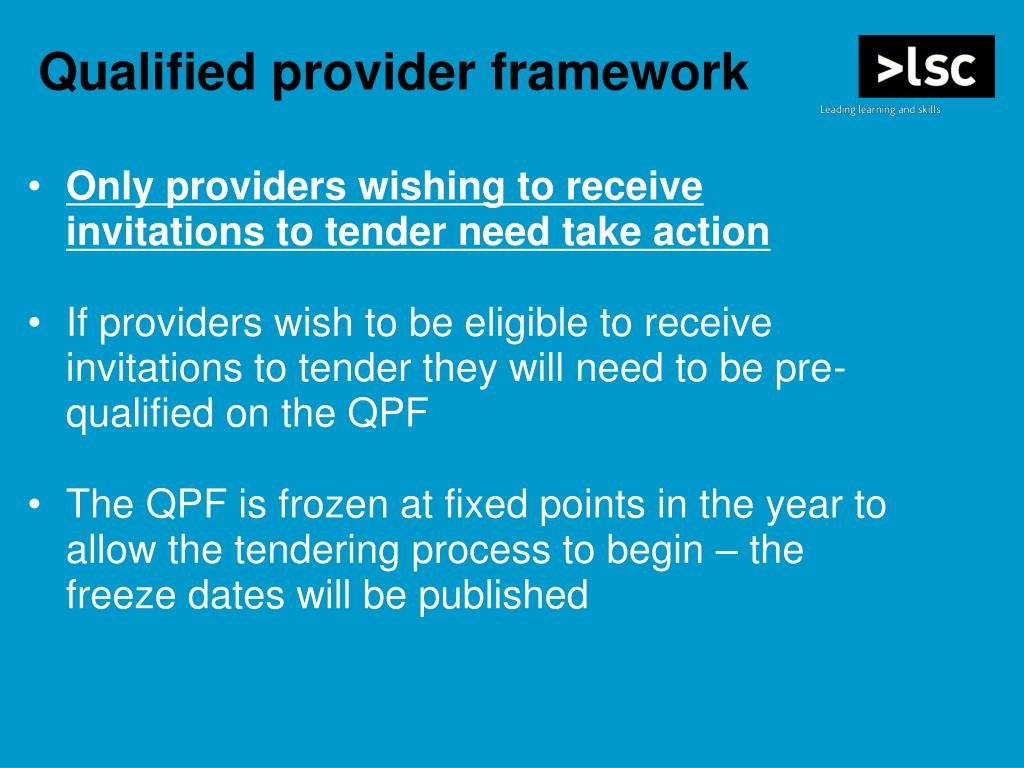 Qualified provider framework

>lsc
Leading learning and skills

• Only providers wishing to receive invitations to tender need take action

• If providers wish to be eligible to receive invitations to tender they will need to be pre-qualified on the QPF

• The QPF is frozen at fixed points in the year to allow the tendering process to begin – the freeze dates will be published